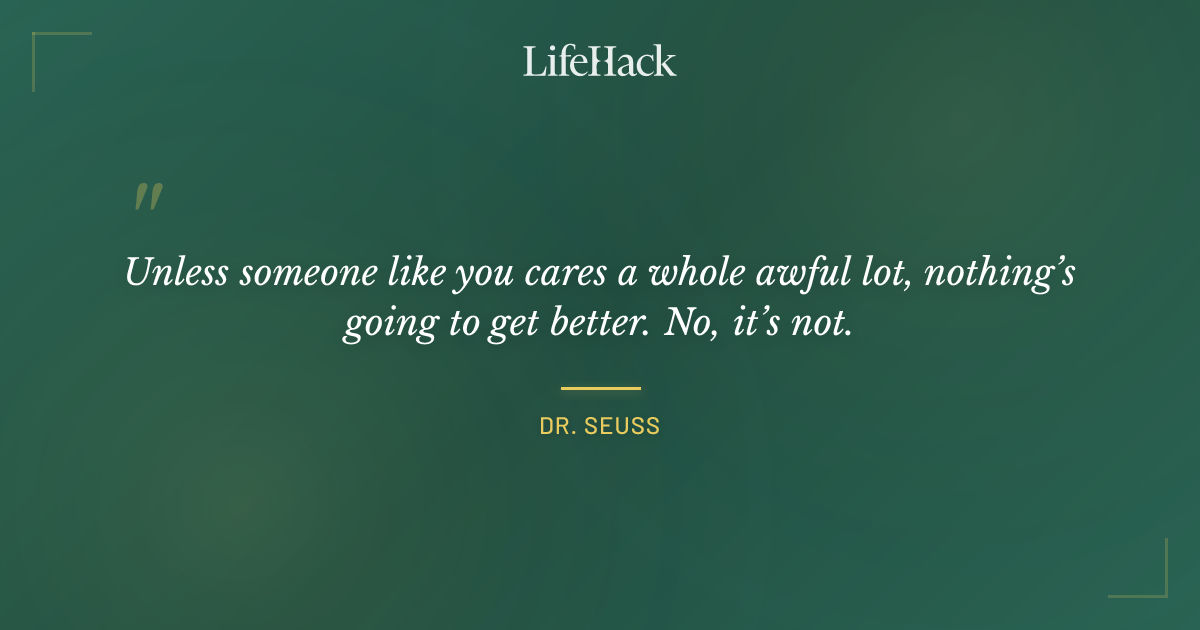 LifeHack

"

Unless someone like you cares a whole awful lot, nothing's going to get better. No, it's not.

DR. SEUSS